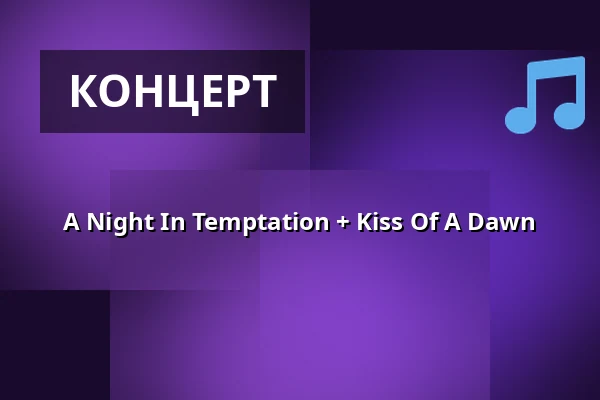 КОНЦЕРТ

A Night In Temptation + Kiss Of A Dawn